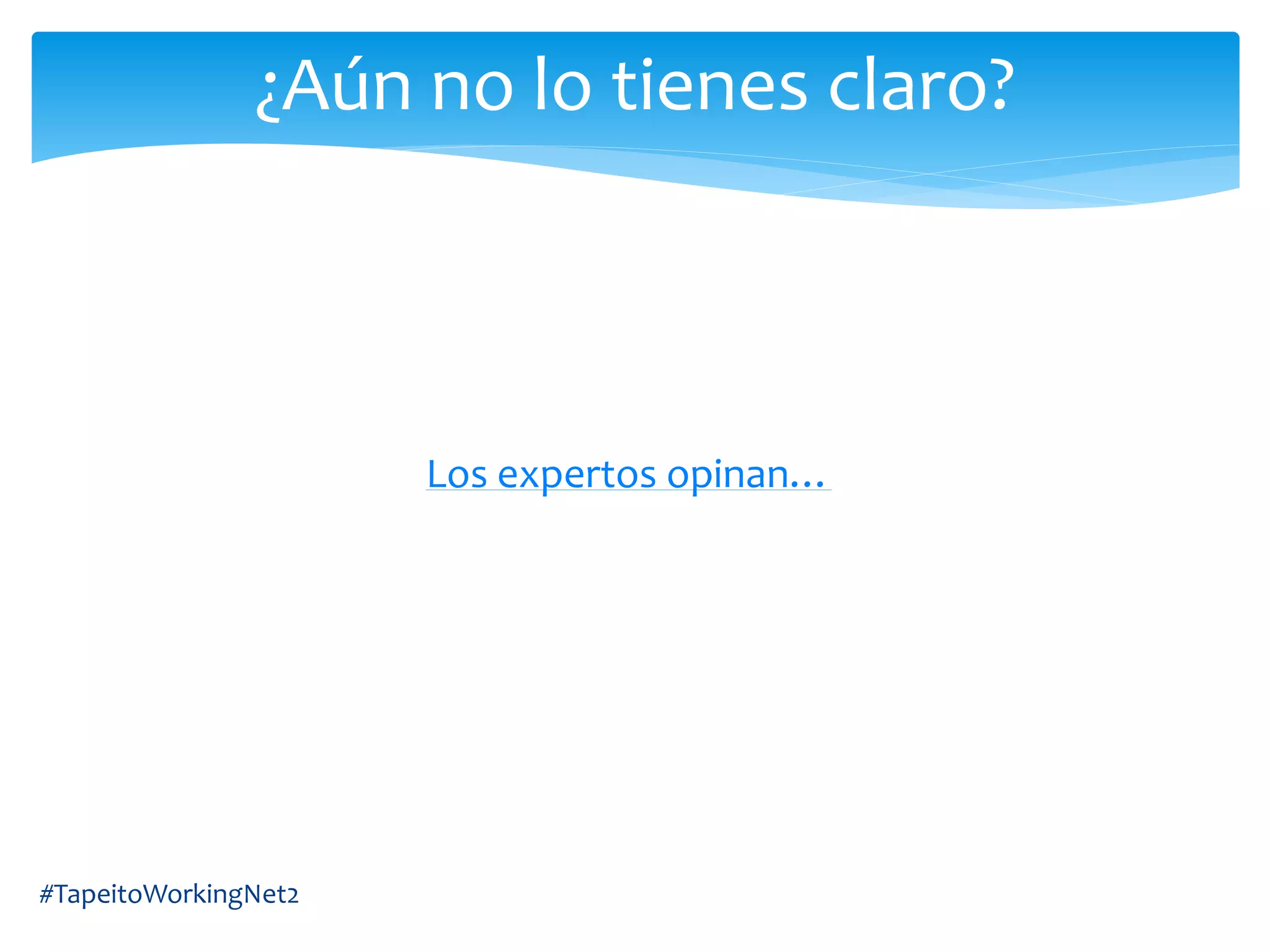 ¿Aún no lo tienes claro?

Los expertos opinan…

#TapeitoWorkingNet2